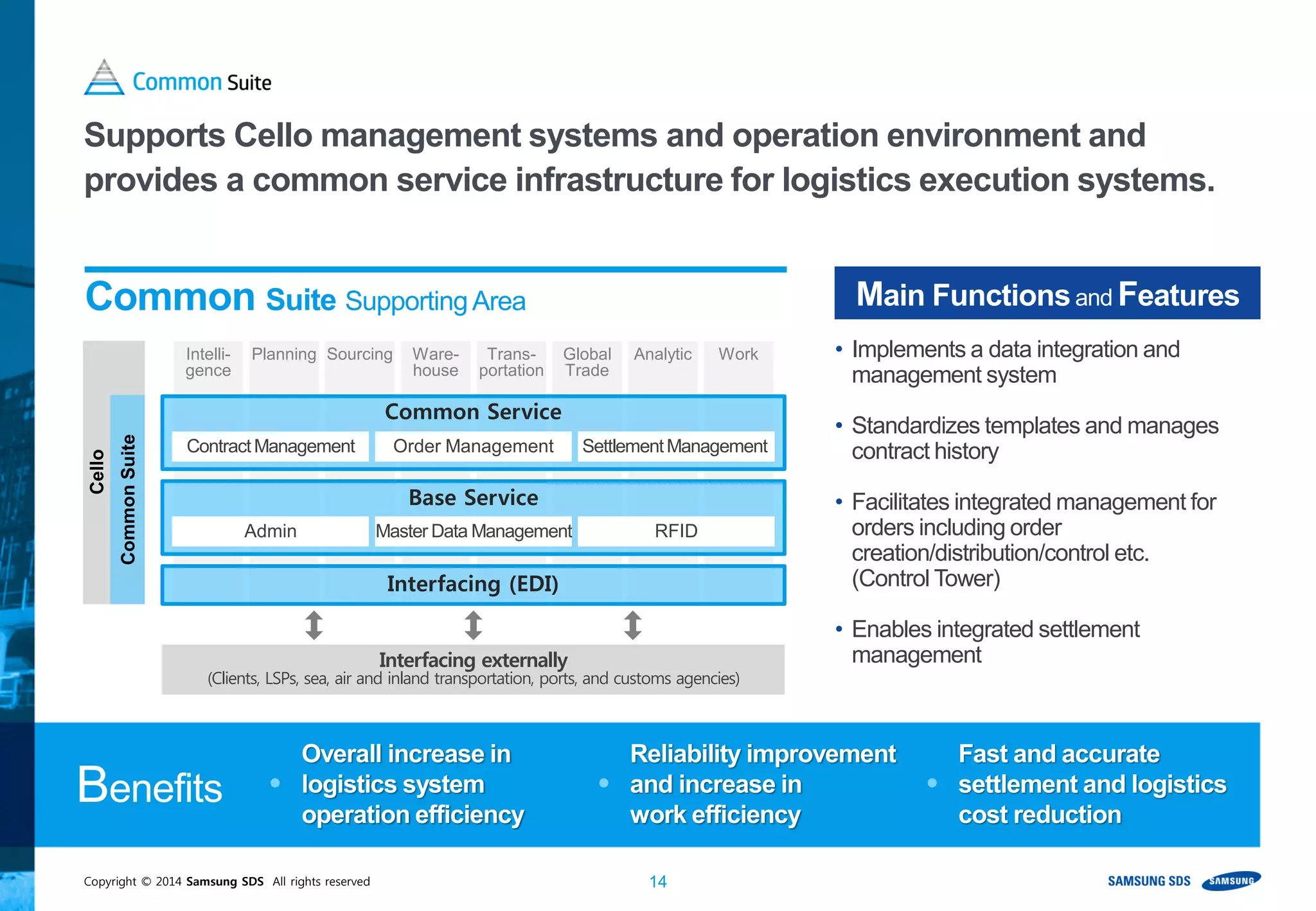 Common Suite

Supports Cello management systems and operation environment and provides a common service infrastructure for logistics execution systems.

Common Suite Supporting Area

Cello

Common Suite

Intelligence
Planning
Sourcing
Warehouse
Transportation
Global Trade
Analytic
Work

Common Service
Contract Management
Order Management
Settlement Management

Base Service
Admin
Master Data Management
RFID

Interfacing (EDI)

Interfacing externally
(Clients, LSPs, sea, air and inland transportation, ports, and customs agencies)

Main Functions and Features

• Implements a data integration and management system

• Standardizes templates and manages contract history

• Facilitates integrated management for orders including order creation/distribution/control etc. (Control Tower)

• Enables integrated settlement management

Benefits

• Overall increase in logistics system operation efficiency

• Reliability improvement and increase in work efficiency

• Fast and accurate settlement and logistics cost reduction

Copyright © 2014 Samsung SDS All rights reserved

14

SAMSUNG SDS SAMSUNG